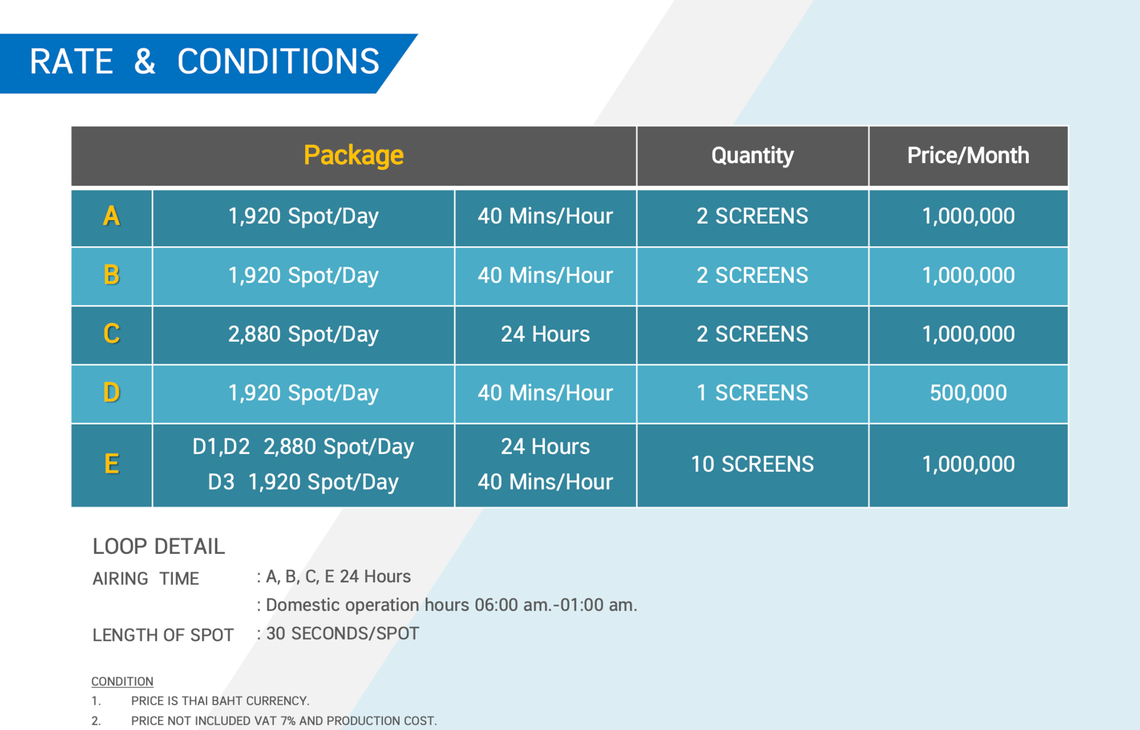 RATE & CONDITIONS

| Package | | | Quantity | Price/Month |
|---|---|---|---|---|
| A | 1,920 Spot/Day | 40 Mins/Hour | 2 SCREENS | 1,000,000 |
| B | 1,920 Spot/Day | 40 Mins/Hour | 2 SCREENS | 1,000,000 |
| C | 2,880 Spot/Day | 24 Hours | 2 SCREENS | 1,000,000 |
| D | 1,920 Spot/Day | 40 Mins/Hour | 1 SCREENS | 500,000 |
| E | D1,D2 2,880 Spot/Day D3 1,920 Spot/Day | 24 Hours 40 Mins/Hour | 10 SCREENS | 1,000,000 |

LOOP DETAIL
AIRING TIME : A, B, C, E 24 Hours
: Domestic operation hours 06:00 am.-01:00 am.
LENGTH OF SPOT : 30 SECONDS/SPOT

CONDITION
1. PRICE IS THAI BAHT CURRENCY.
2. PRICE NOT INCLUDED VAT 7% AND PRODUCTION COST.